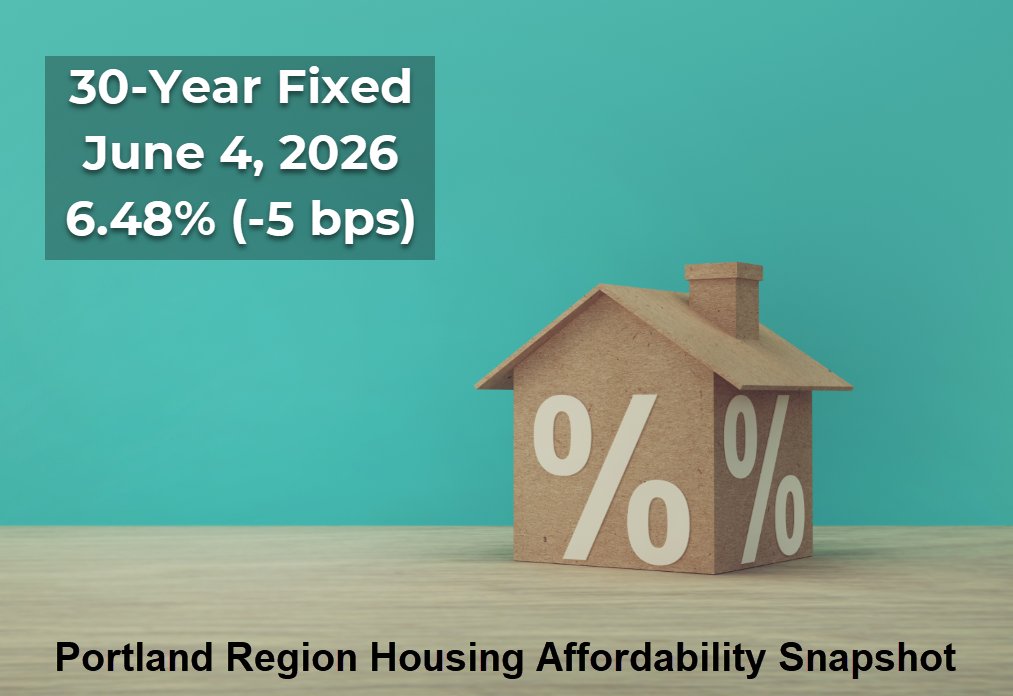 30-Year Fixed
June 4, 2026
6.48% (-5 bps)

%
%

Portland Region Housing Affordability Snapshot